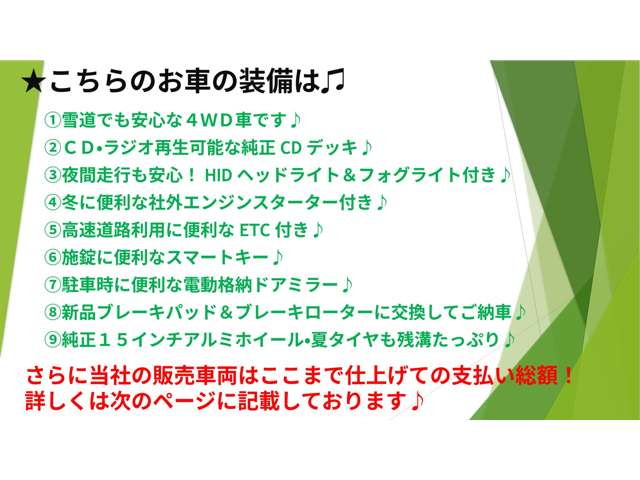 ★こちらのお車の装備は♫

①雪道でも安心な４ＷＤ車です♪
②ＣＤ•ラジオ再生可能な純正CDデッキ♪
③夜間走行も安心！HIDヘッドライト＆フォグライト付き♪
④冬に便利な社外エンジンスターター付き♪
⑤高速道路利用に便利なETC付き♪
⑥施錠に便利なスマートキー♪
⑦駐車時に便利な電動格納ドアミラー♪
⑧新品ブレーキパッド＆ブレーキローターに交換してご納車♪
⑨純正１５インチアルミホイール•夏タイヤも残溝たっぷり♪

さらに当社の販売車両はここまで仕上げての支払い総額！
詳しくは次のページに記載しております♪